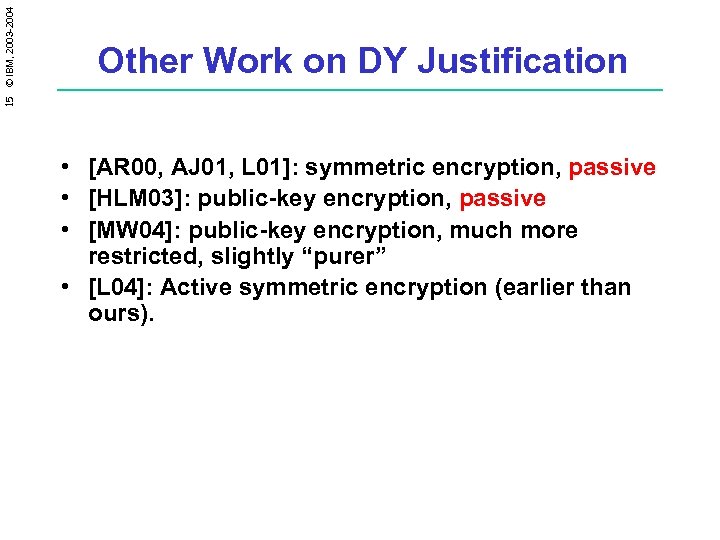 15 © IBM, 2003-2004

Other Work on DY Justification

• [AR00, AJ01, L01]: symmetric encryption, passive
• [HLM03]: public-key encryption, passive
• [MW04]: public-key encryption, much more restricted, slightly “purer”
• [L04]: Active symmetric encryption (earlier than ours).